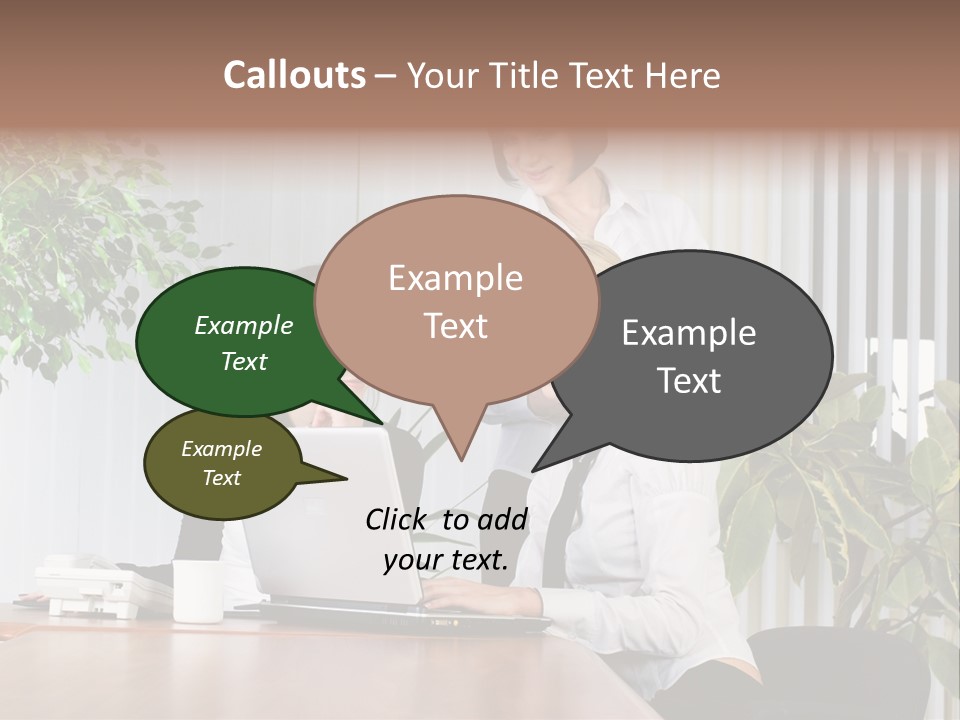 Callouts – Your Title Text Here

Example Text

Example Text

Example Text

Example Text

Click to add your text.